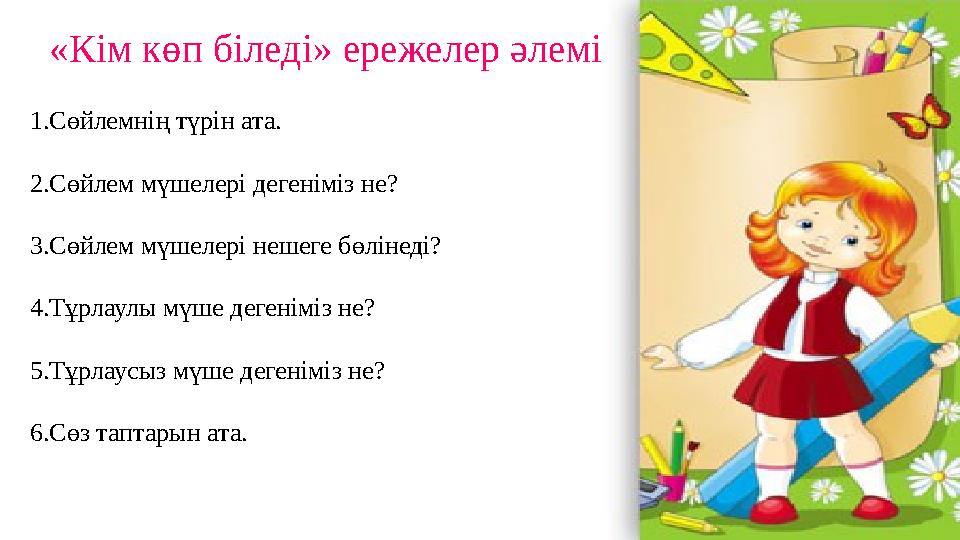 «Кім көп біледі» ережелер әлемі

1.Сөйлемнің түрін ата.

2.Сөйлем мүшелері дегеніміз не?

3.Сөйлем мүшелері нешеге бөлінеді?

4.Тұрлаулы мүше дегеніміз не?

5.Тұрлаусыз мүше дегеніміз не?

6.Сөз таптарын ата.